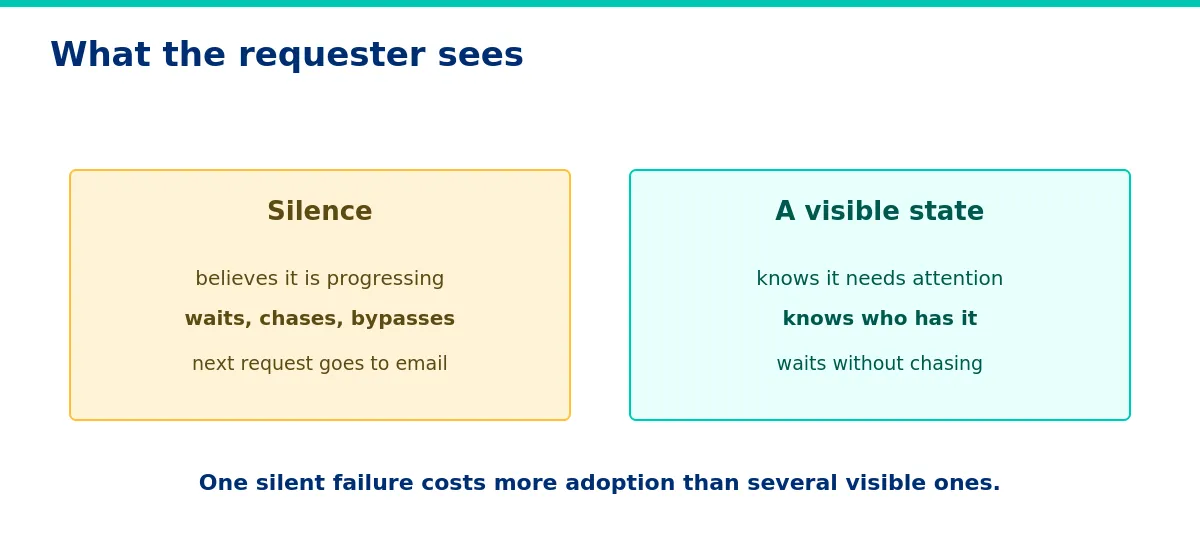 What the requester sees

Silence

believes it is progressing

waits, chases, bypasses

next request goes to email

A visible state

knows it needs attention

knows who has it

waits without chasing

One silent failure costs more adoption than several visible ones.